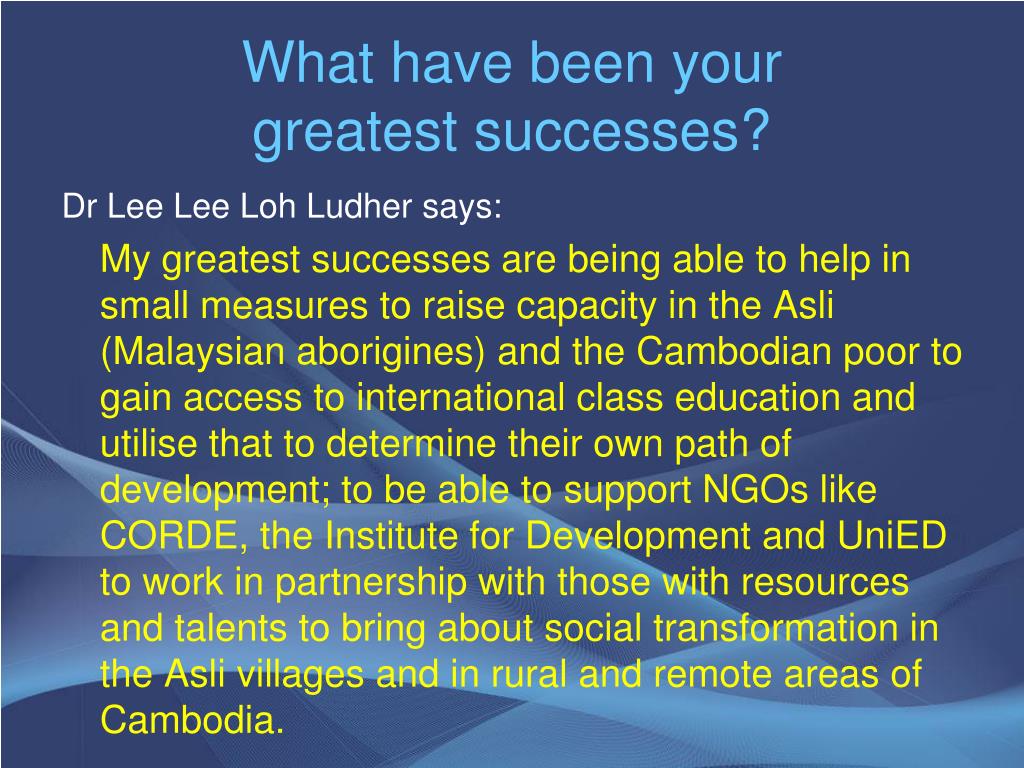 What have been your greatest successes?

Dr Lee Lee Loh Ludher says:

My greatest successes are being able to help in small measures to raise capacity in the Asli (Malaysian aborigines) and the Cambodian poor to gain access to international class education and utilise that to determine their own path of development; to be able to support NGOs like CORDE, the Institute for Development and UniED to work in partnership with those with resources and talents to bring about social transformation in the Asli villages and in rural and remote areas of Cambodia.